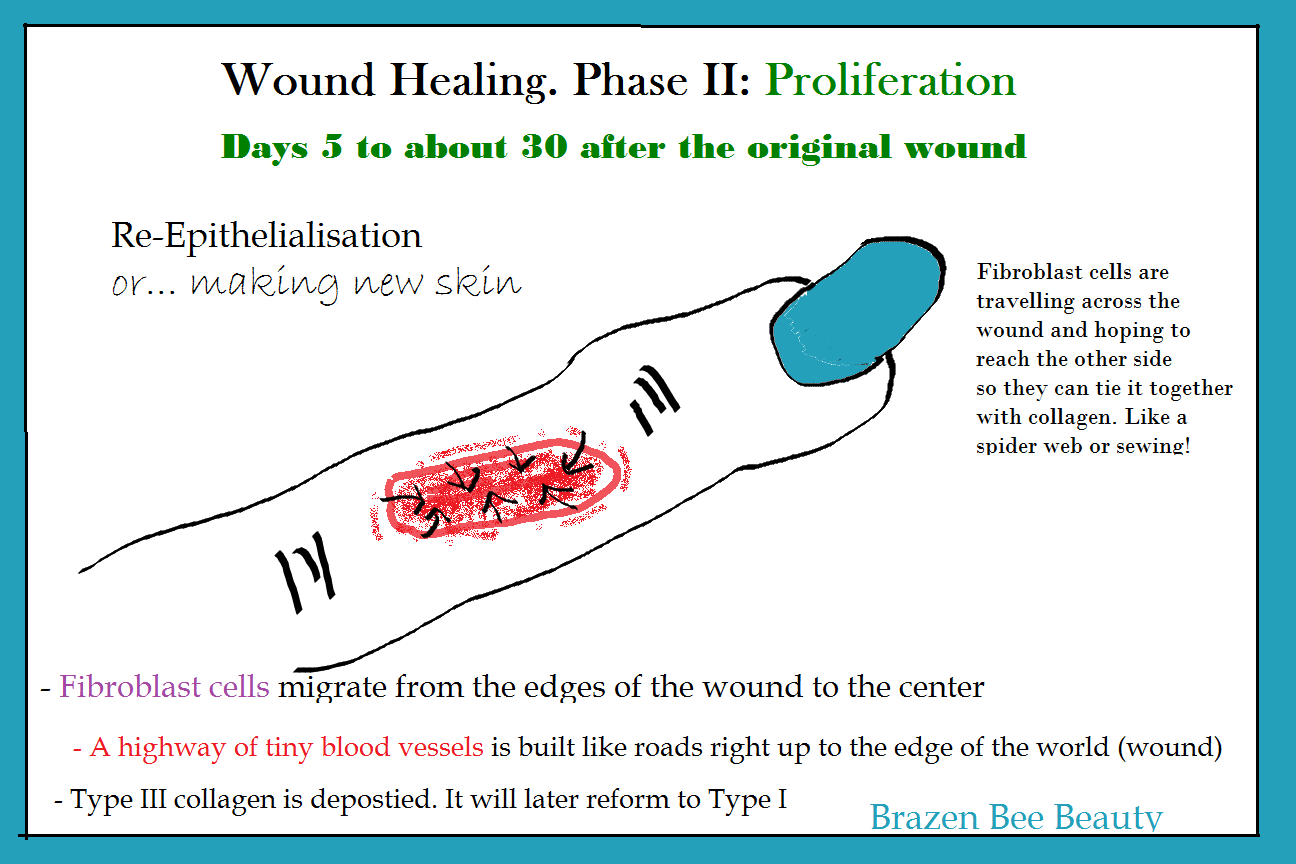 Wound Healing. Phase II: Proliferation

Days 5 to about 30 after the original wound

Re-Epithelialisation
or... making new skin

Fibroblast cells are travelling across the wound and hoping to reach the other side so they can tie it together with collagen. Like a spider web or sewing!

- Fibroblast cells migrate from the edges of the wound to the center

- A highway of tiny blood vessels is built like roads right up to the edge of the world (wound)

- Type III collagen is depostied. It will later reform to Type I

Brazen Bee Beauty